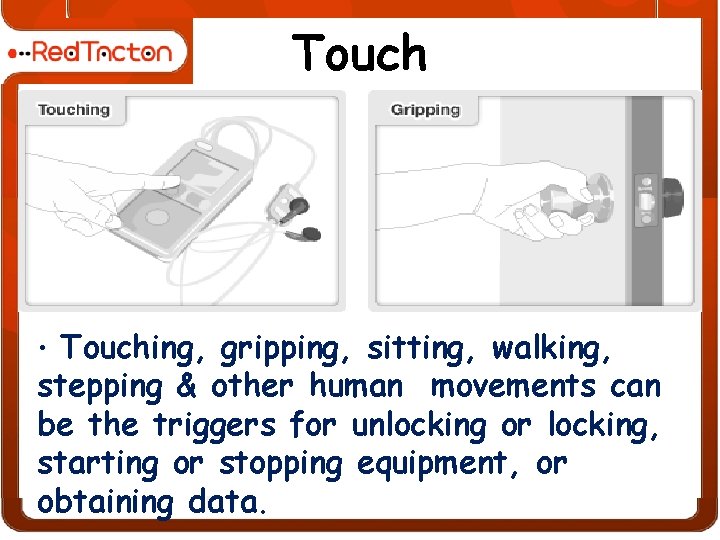 RedTacton

Touch

Touching

Gripping

· Touching, gripping, sitting, walking, stepping & other human movements can be the triggers for unlocking or locking, starting or stopping equipment, or obtaining data.